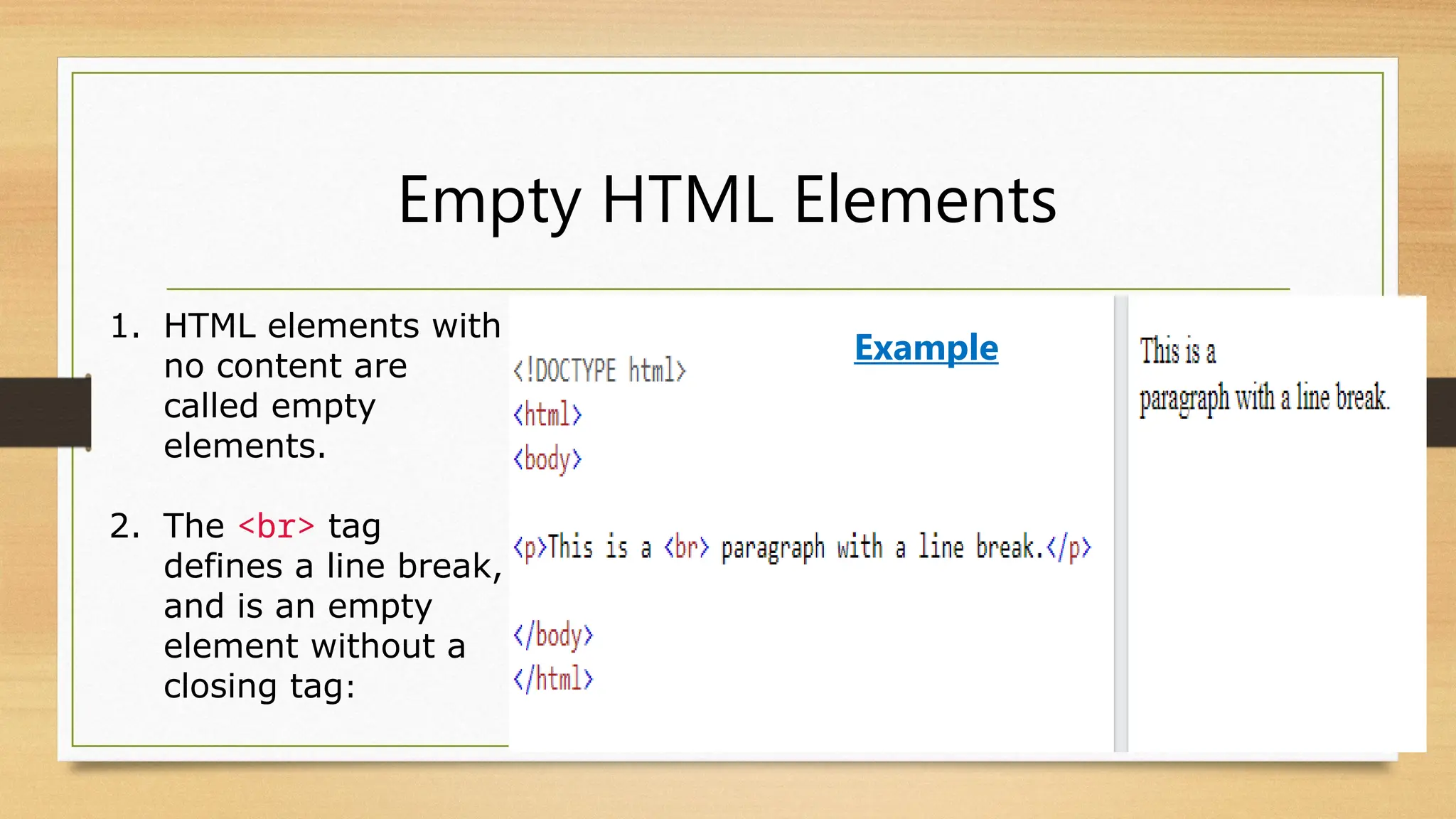 Empty HTML Elements

1. HTML elements with no content are called empty elements.

2. The <br> tag defines a line break, and is an empty element without a closing tag:

Example

<!DOCTYPE html>
<html>
<body>

<p>This is a <br> paragraph with a line break.</p>

</body>
</html>

This is a
paragraph with a line break.